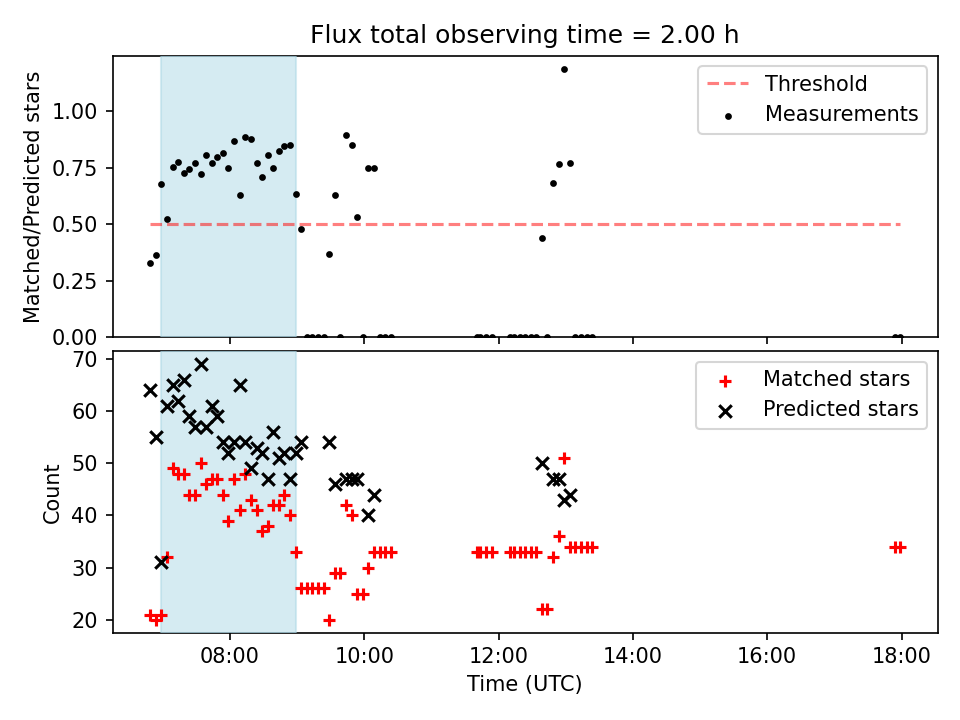 Flux total observing time = 2.00 h

Matched/Predicted stars

1.00
0.75
0.50
0.25
0.00

Threshold
Measurements

Count

70
60
50
40
30
20

Matched stars
Predicted stars

08:00
10:00
12:00
14:00
16:00
18:00

Time (UTC)